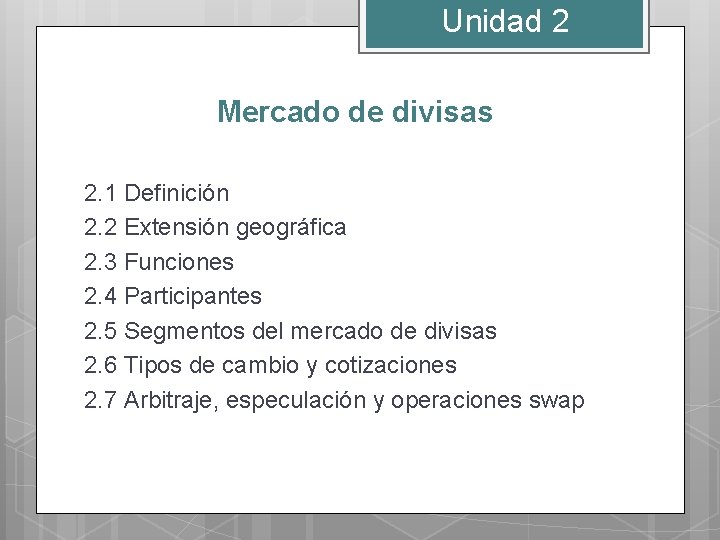 Unidad 2

Mercado de divisas

2.1 Definición
2.2 Extensión geográfica
2.3 Funciones
2.4 Participantes
2.5 Segmentos del mercado de divisas
2.6 Tipos de cambio y cotizaciones
2.7 Arbitraje, especulación y operaciones swap